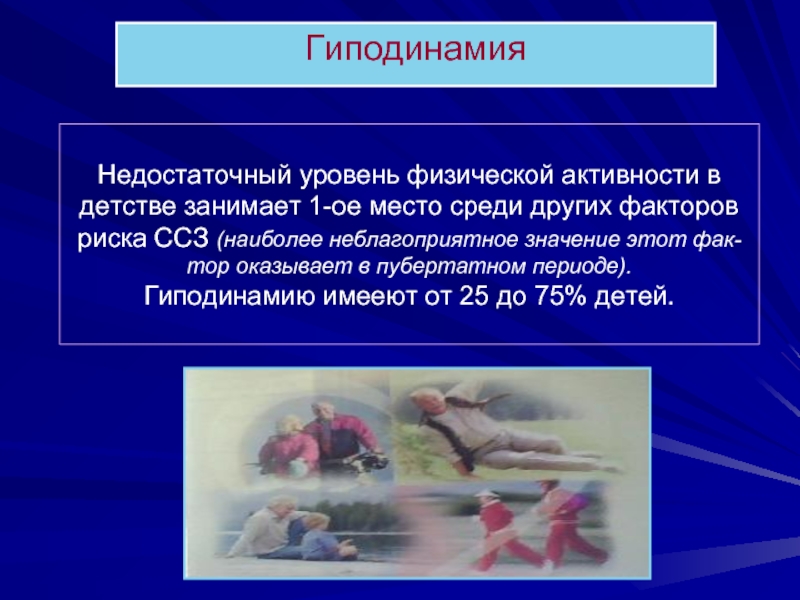 Гиподинамия

Недостаточный уровень физической активности в детстве занимает 1-ое место среди других факторов риска ССЗ (наиболее неблагоприятное значение этот фактор оказывает в пубертатном периоде).
Гиподинамию имееют от 25 до 75% детей.